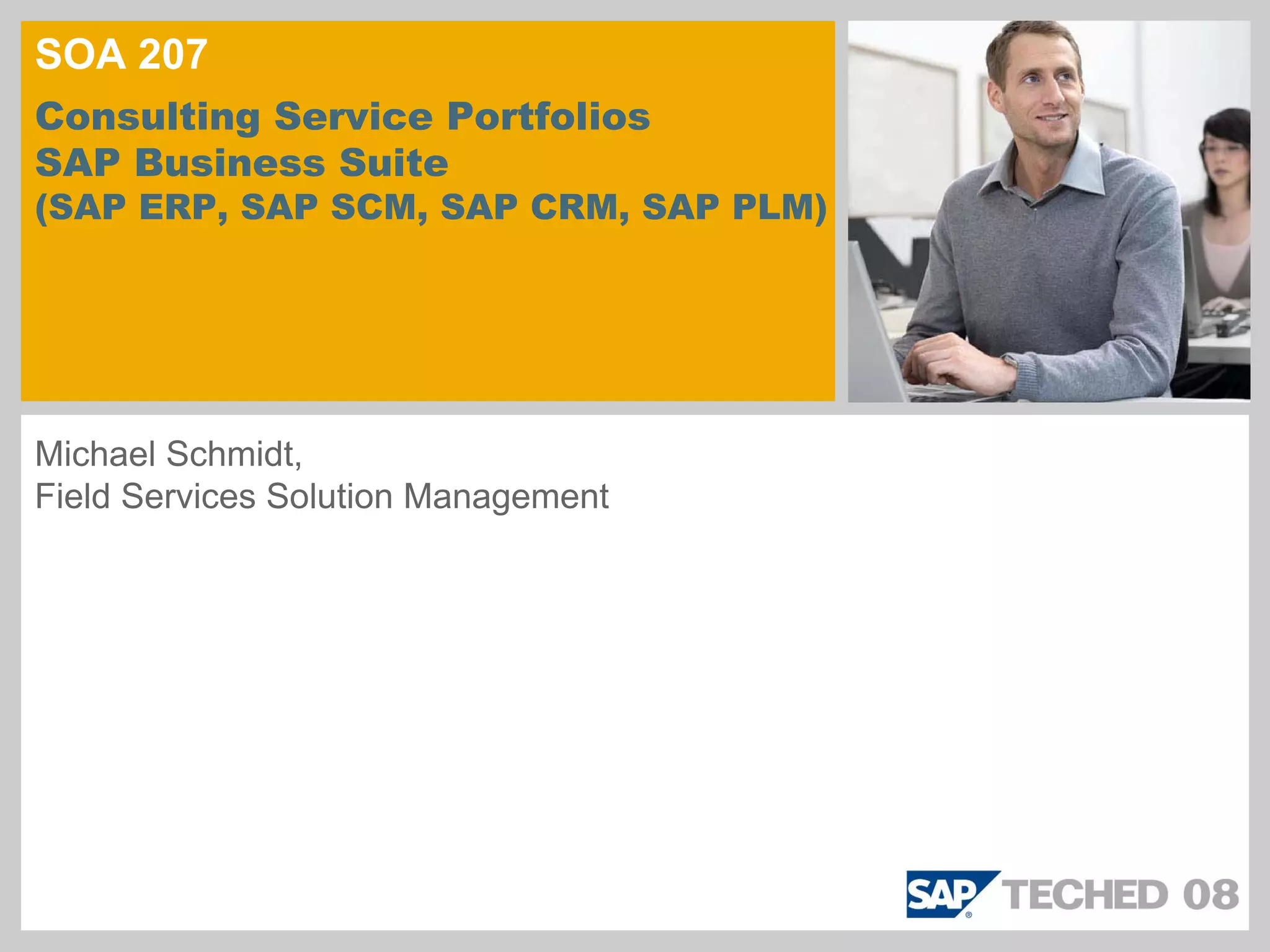 SOA 207

Consulting Service Portfolios
SAP Business Suite
(SAP ERP, SAP SCM, SAP CRM, SAP PLM)

Michael Schmidt,
Field Services Solution Management

SAP® TECHED 08